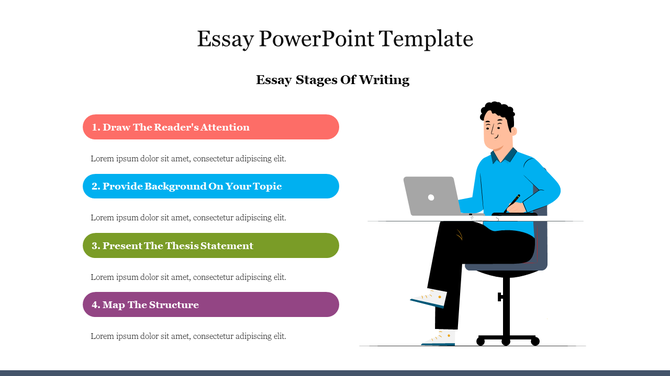 Essay PowerPoint Template

Essay Stages Of Writing

1. Draw The Reader's Attention

Lorem ipsum dolor sit amet, consectetur adipiscing elit.

2. Provide Background On Your Topic

Lorem ipsum dolor sit amet, consectetur adipiscing elit.

3. Present The Thesis Statement

Lorem ipsum dolor sit amet, consectetur adipiscing elit.

4. Map The Structure

Lorem ipsum dolor sit amet, consectetur adipiscing elit.